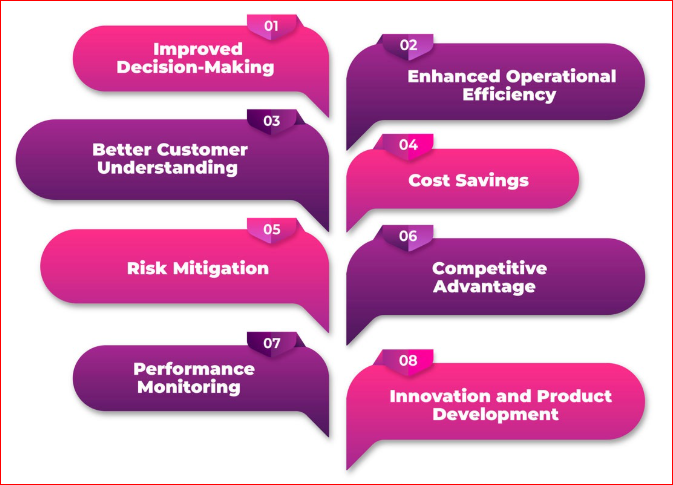 01
Improved Decision-Making

02
Enhanced Operational Efficiency

03
Better Customer Understanding

04
Cost Savings

05
Risk Mitigation

06
Competitive Advantage

07
Performance Monitoring

08
Innovation and Product Development